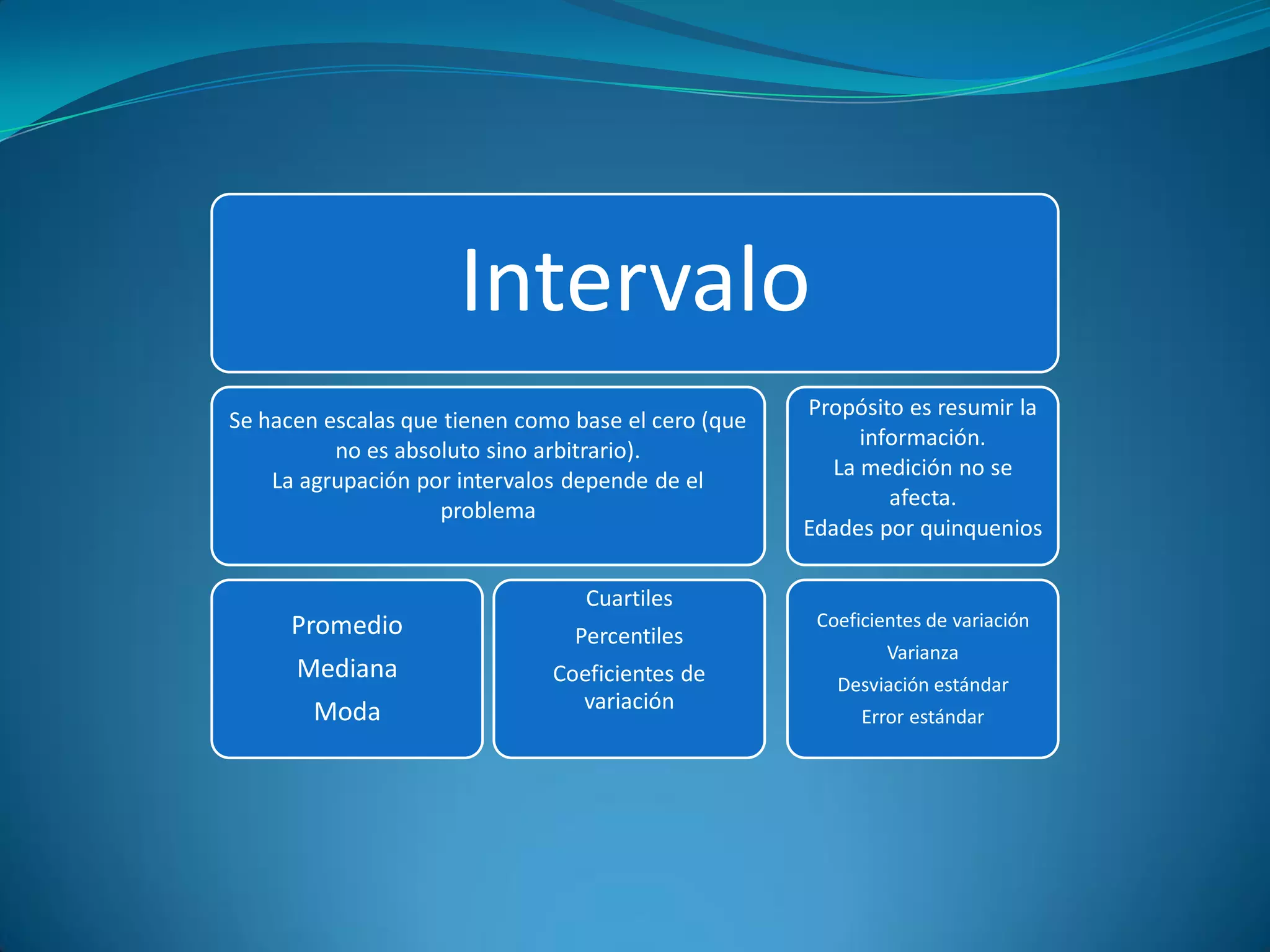 Intervalo

Se hacen escalas que tienen como base el cero (que no es absoluto sino arbitrario).
La agrupación por intervalos depende de el problema

Propósito es resumir la información.
La medición no se afecta.
Edades por quinquenios

Promedio
Mediana
Moda

Cuartiles
Percentiles
Coeficientes de variación

Coeficientes de variación
Varianza
Desviación estándar
Error estándar